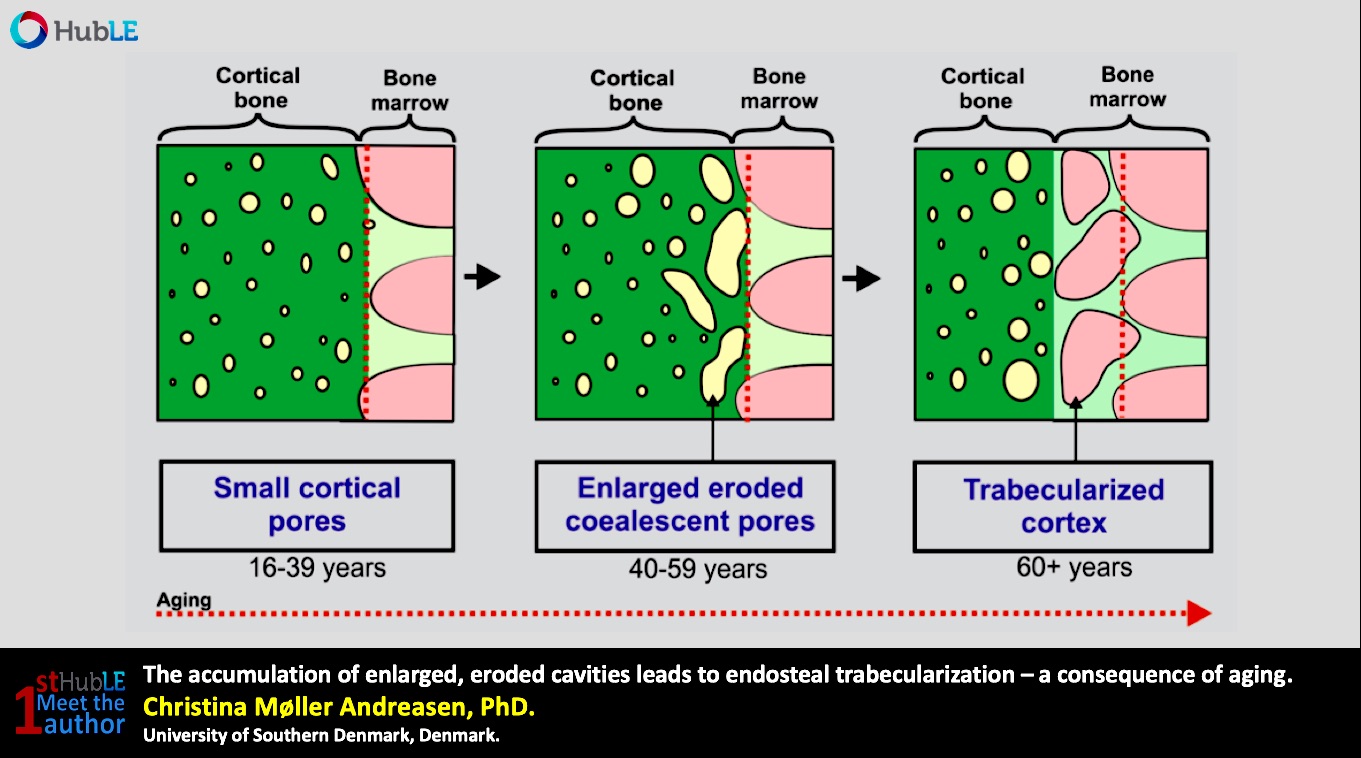 HubLE

Cortical bone

Bone marrow

Small cortical pores

16-39 years

Cortical bone

Bone marrow

Enlarged eroded coealescent pores

40-59 years

Cortical bone

Bone marrow

Trabecularized cortex

60+ years

Aging

1st HubLE Meet the author

The accumulation of enlarged, eroded cavities leads to endosteal trabecularization – a consequence of aging.

Christina Møller Andreasen, PhD.

University of Southern Denmark, Denmark.